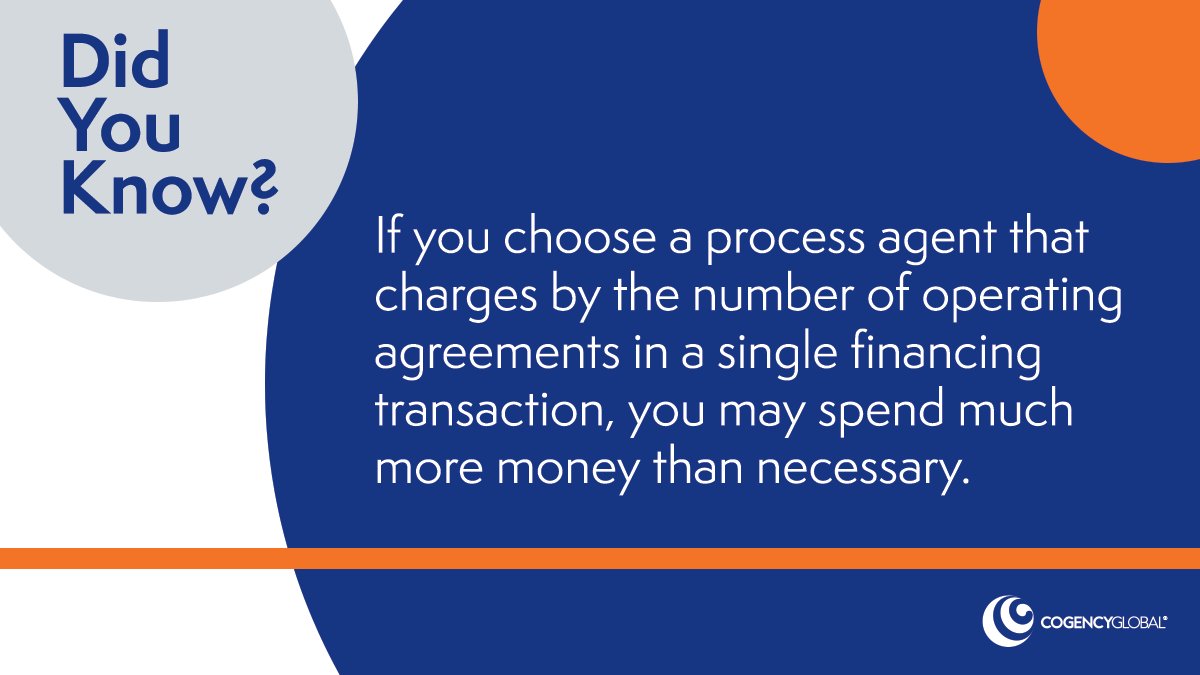 Did You Know?

If you choose a process agent that charges by the number of operating agreements in a single financing transaction, you may spend much more money than necessary.

COGENCYGLOBAL®